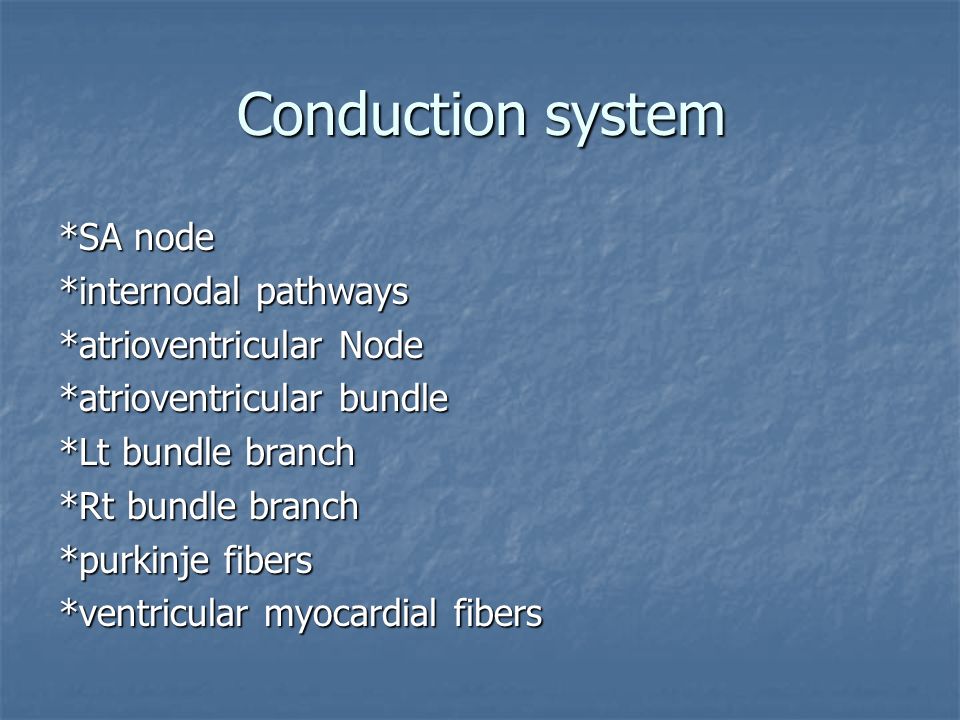 Conduction system

*SA node
*internodal pathways
*atrioventricular Node
*atrioventricular bundle
*Lt bundle branch
*Rt bundle branch
*purkinje fibers
*ventricular myocardial fibers